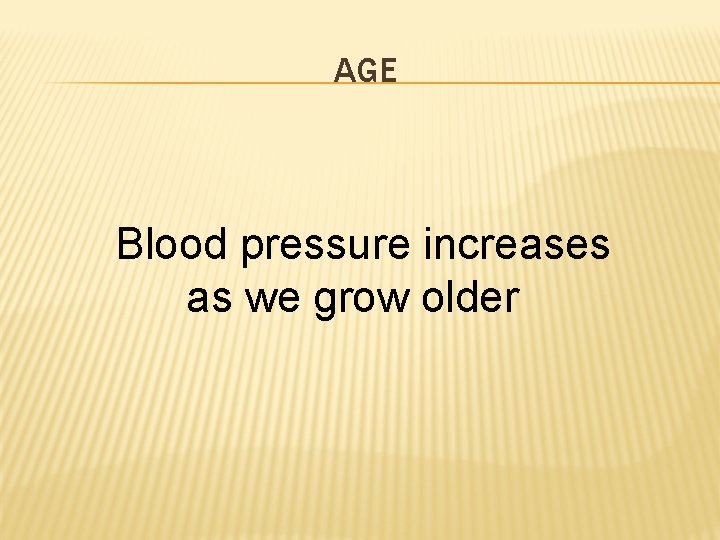 AGE

Blood pressure increases as we grow older